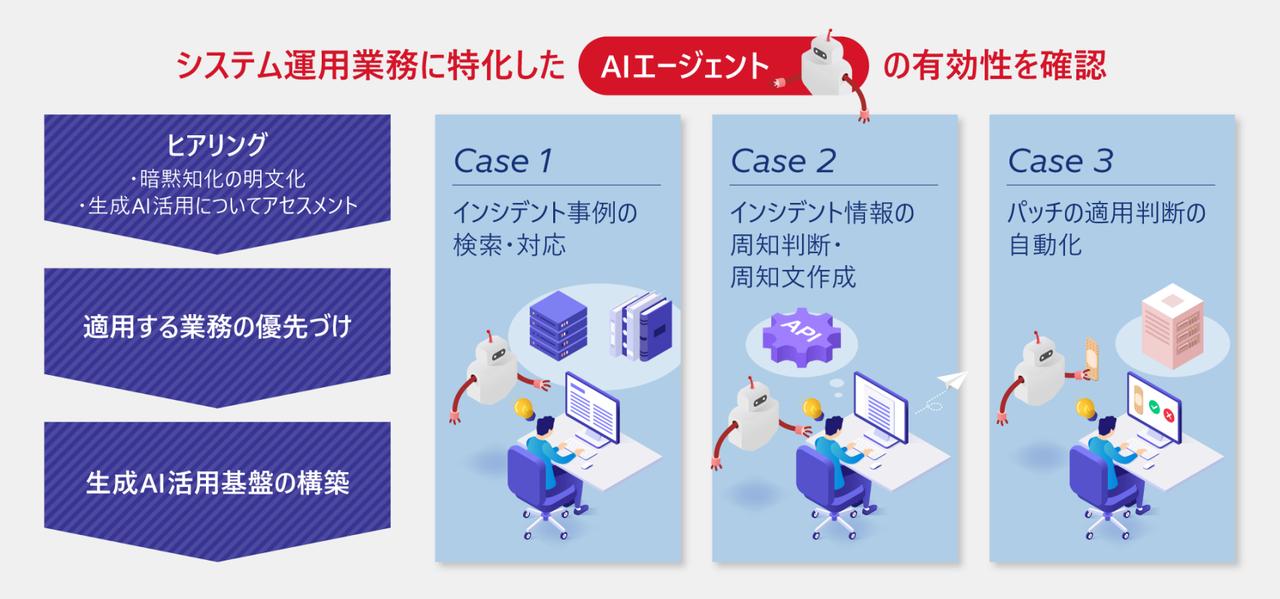 システム運用業務に特化した AIエージェント の有効性を確認

ヒアリング
・暗黙知化の明文化
・生成AI活用についてアセスメント

適用する業務の優先づけ

生成AI活用基盤の構築

Case 1
インシデント事例の検索・対応

Case 2
インシデント情報の周知判断・周知文作成

API

Case 3
パッチの適用判断の自動化